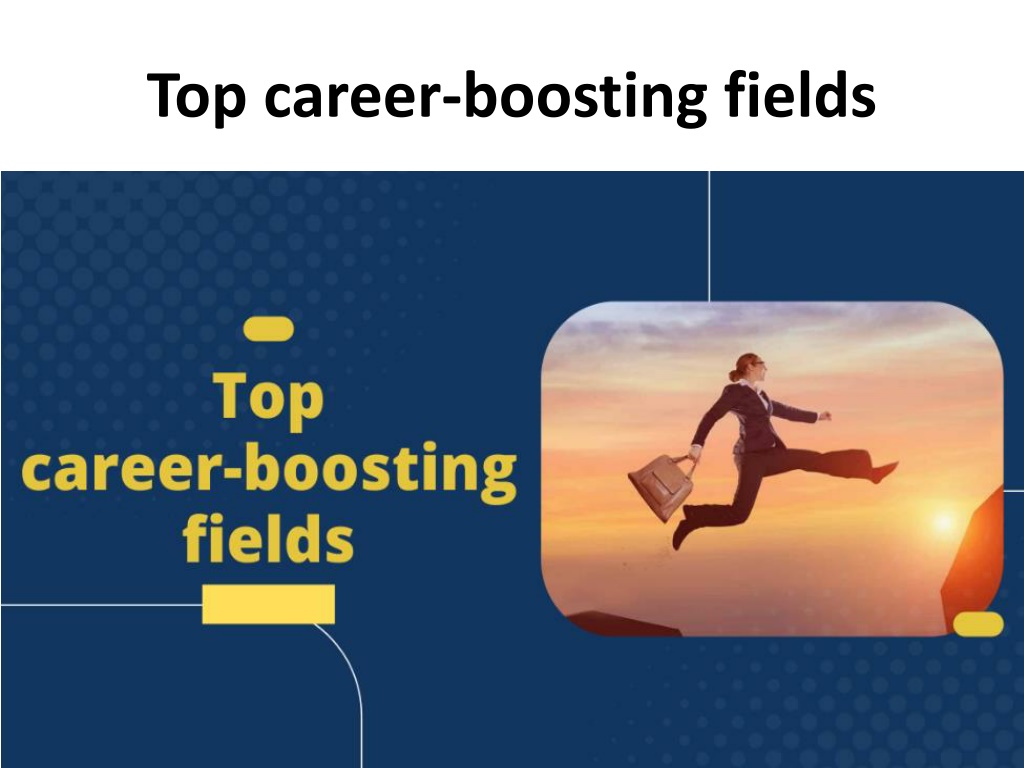 Top career-boosting fields

Top career-boosting fields